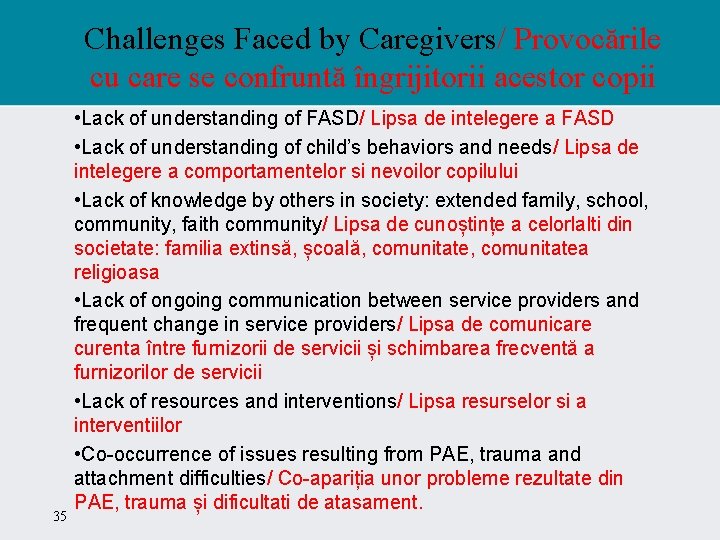 Challenges Faced by Caregivers/ Provocările cu care se confruntă îngrijitorii acestor copii

•Lack of understanding of FASD/ Lipsa de intelegere a FASD

•Lack of understanding of child's behaviors and needs/ Lipsa de intelegere a comportamentelor si nevoilor copilului

•Lack of knowledge by others in society: extended family, school, community, faith community/ Lipsa de cunoștințe a celorlalti din societate: familia extinsă, școală, comunitate, comunitatea religioasa

•Lack of ongoing communication between service providers and frequent change in service providers/ Lipsa de comunicare curenta între furnizorii de servicii și schimbarea frecventă a furnizorilor de servicii

•Lack of resources and interventions/ Lipsa resurselor si a interventiilor

•Co-occurrence of issues resulting from PAE, trauma and attachment difficulties/ Co-apariția unor probleme rezultate din PAE, trauma și dificultati de atasament.

35